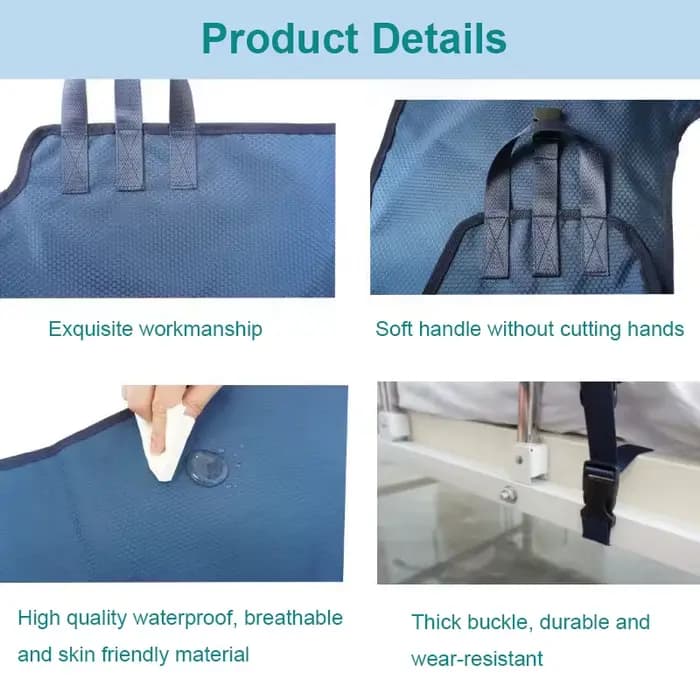 Product Details

Exquisite workmanship

Soft handle without cutting hands

High quality waterproof, breathable and skin friendly material

Thick buckle, durable and wear-resistant